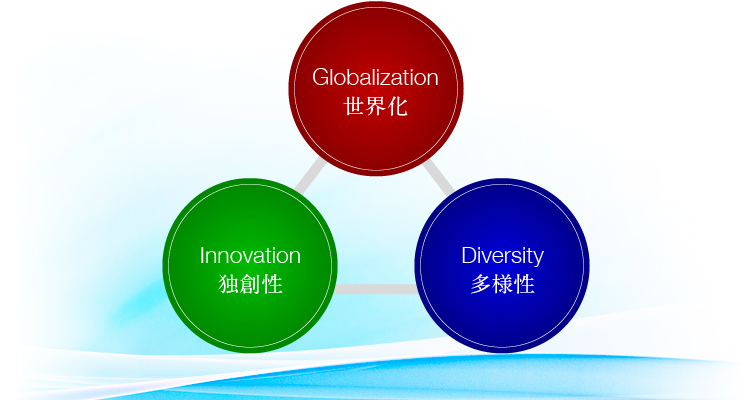 Globalization
世界化

Innovation
独創性

Diversity
多様性